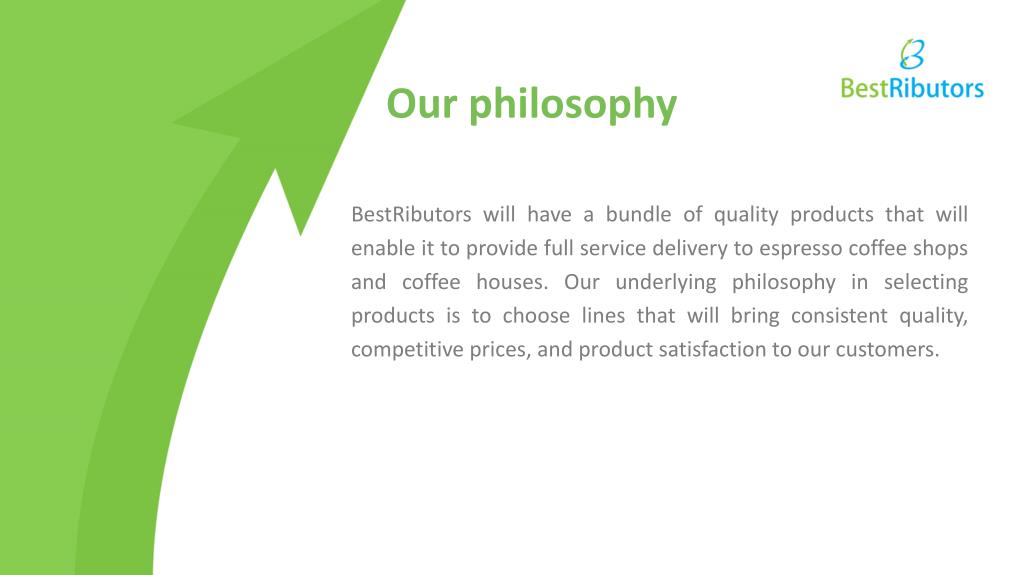 BestRibutors

Our philosophy

BestRibutors will have a bundle of quality products that will enable it to provide full service delivery to espresso coffee shops and coffee houses. Our underlying philosophy in selecting products is to choose lines that will bring consistent quality, competitive prices, and product satisfaction to our customers.